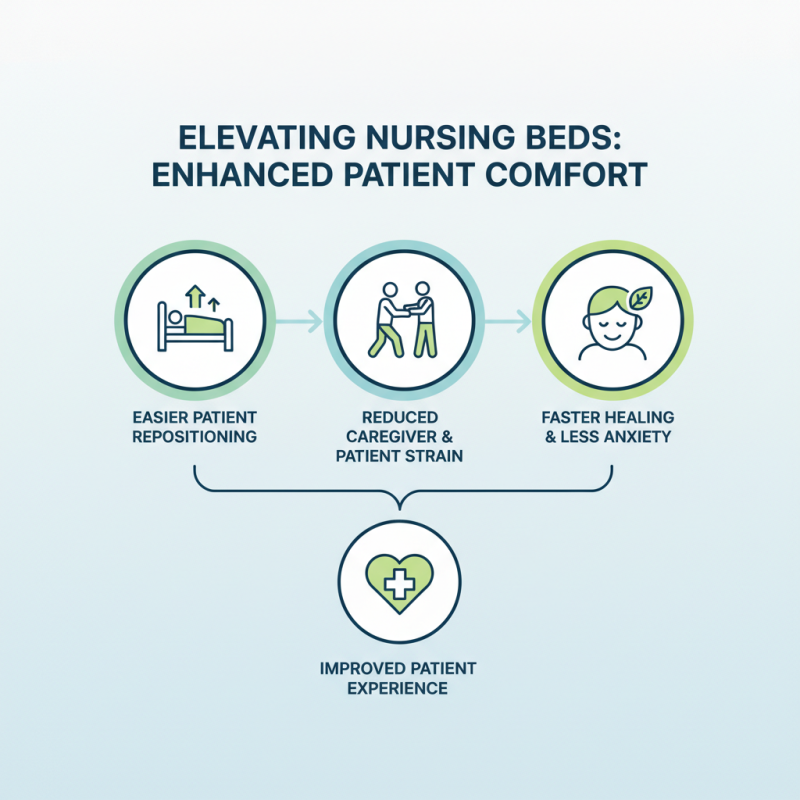 ELEVATING NURSING BEDS: ENHANCED PATIENT COMFORT

EASIER PATIENT REPOSITIONING

REDUCED CAREGIVER & PATIENT STRAIN

FASTER HEALING & LESS ANXIETY

IMPROVED PATIENT EXPERIENCE